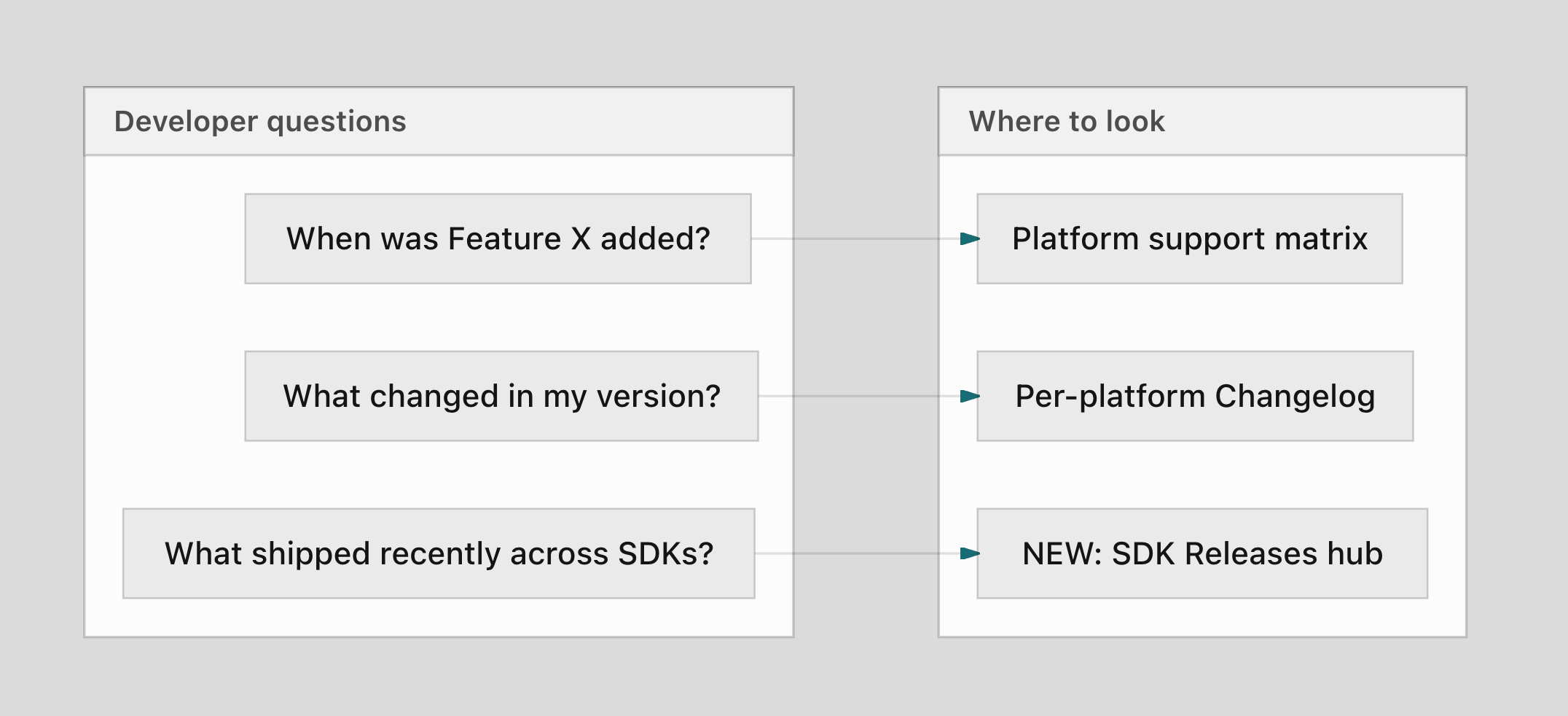 Developer questions

When was Feature X added?

What changed in my version?

What shipped recently across SDKs?

Where to look

Platform support matrix

Per-platform Changelog

NEW: SDK Releases hub